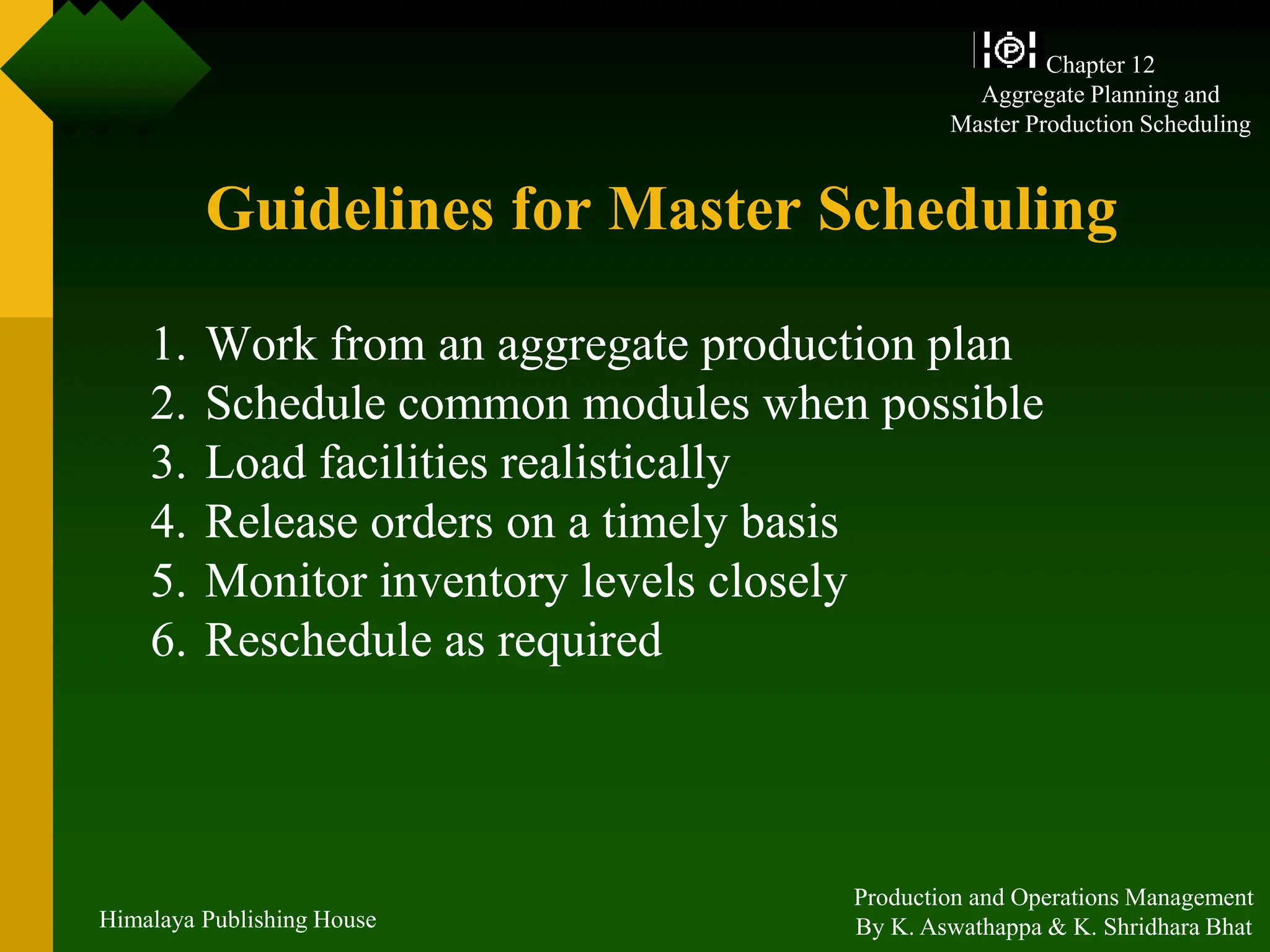 Chapter 12
Aggregate Planning and
Master Production Scheduling

Guidelines for Master Scheduling

1. Work from an aggregate production plan
2. Schedule common modules when possible
3. Load facilities realistically
4. Release orders on a timely basis
5. Monitor inventory levels closely
6. Reschedule as required

Himalaya Publishing House

Production and Operations Management
By K. Aswathappa & K. Shridhara Bhat